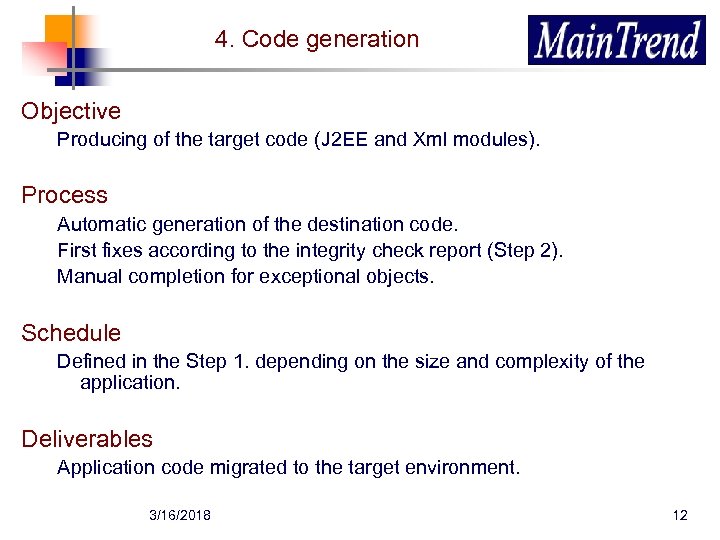 4. Code generation

MainTrend

Objective

Producing of the target code (J2EE and Xml modules).

Process

Automatic generation of the destination code.

First fixes according to the integrity check report (Step 2).

Manual completion for exceptional objects.

Schedule

Defined in the Step 1. depending on the size and complexity of the application.

Deliverables

Application code migrated to the target environment.

3/16/2018

12